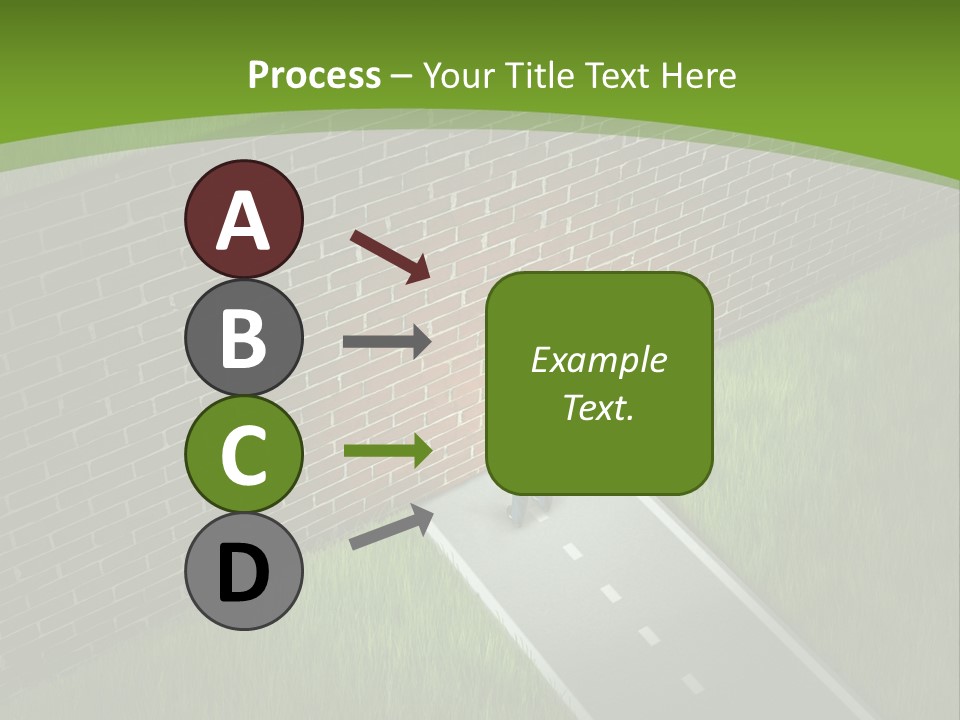 Process – Your Title Text Here

A

B

C

D

Example Text.